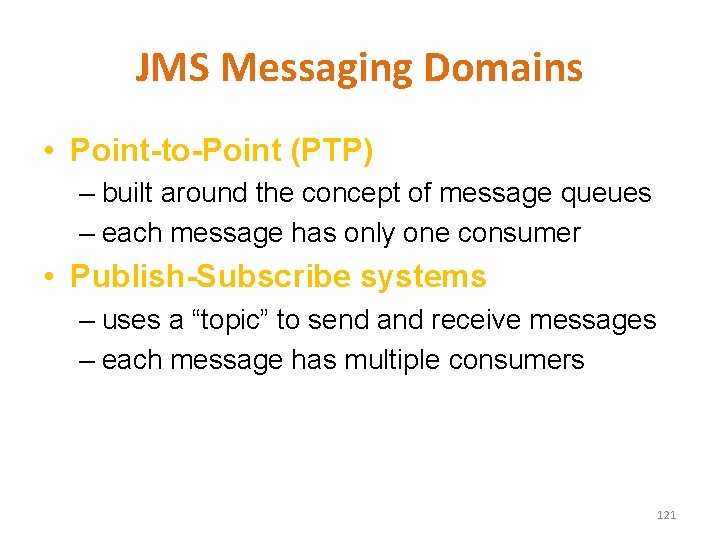 JMS Messaging Domains

• Point-to-Point (PTP)
– built around the concept of message queues
– each message has only one consumer

• Publish-Subscribe systems
– uses a “topic” to send and receive messages
– each message has multiple consumers

121